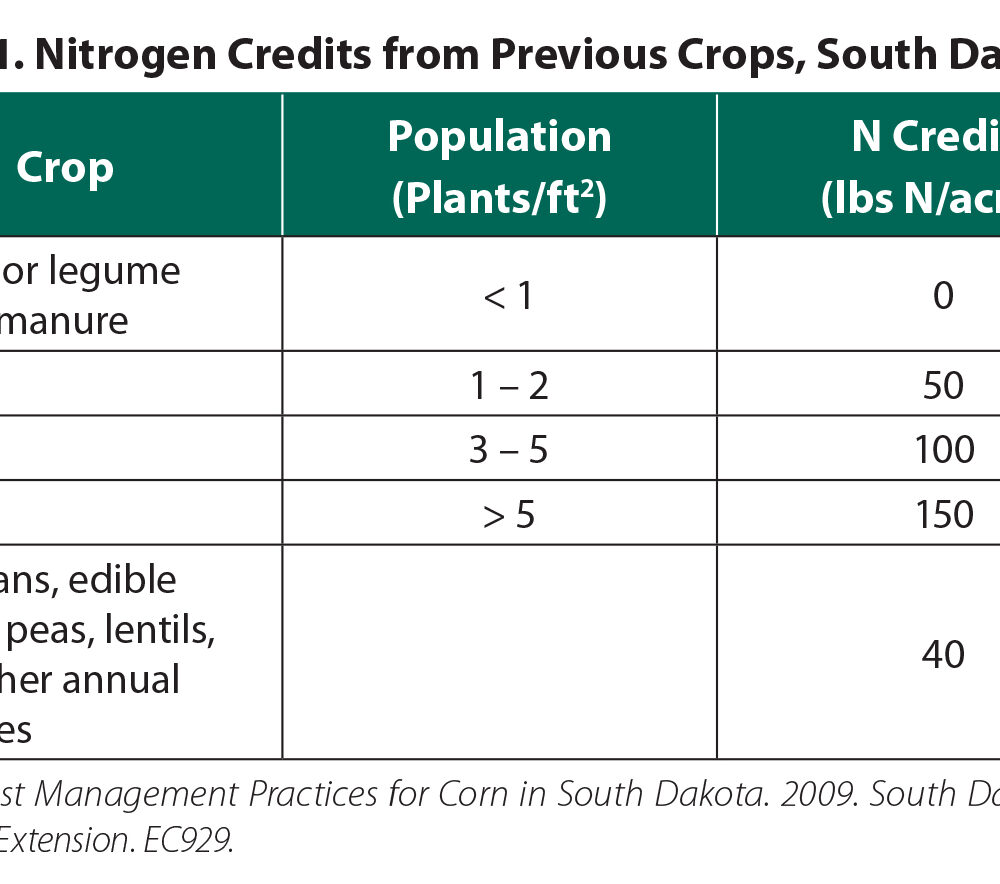 1. Nitrogen Credits from Previous Crops, South Da

| Crop | Population (Plants/ft$^2$) | N Credi (lbs N/acr |
|---|---|---|
| or legume manure | < 1 | 0 |
| | 1 – 2 | 50 |
| | 3 – 5 | 100 |
| | > 5 | 150 |
| ans, edible peas, lentils, her annual es | | 40 |

st Management Practices for Corn in South Dakota. 2009. South Da Extension. EC929.